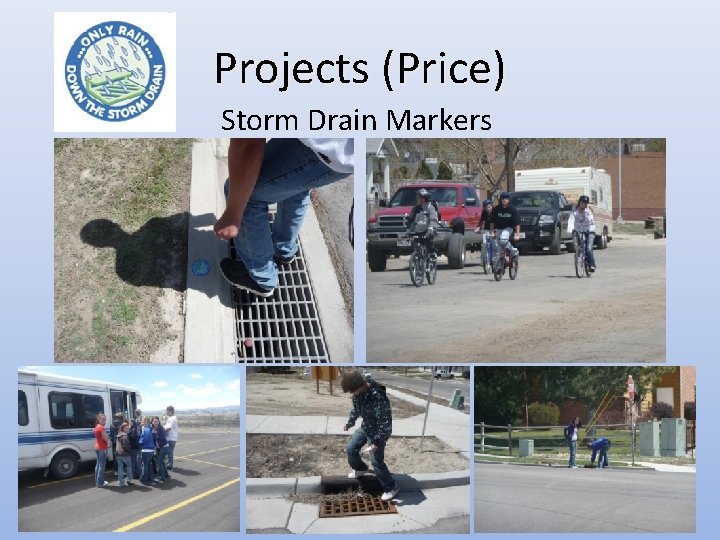 ONLY RAIN
DOWN THE STORM DRAIN

Projects (Price)

Storm Drain Markers